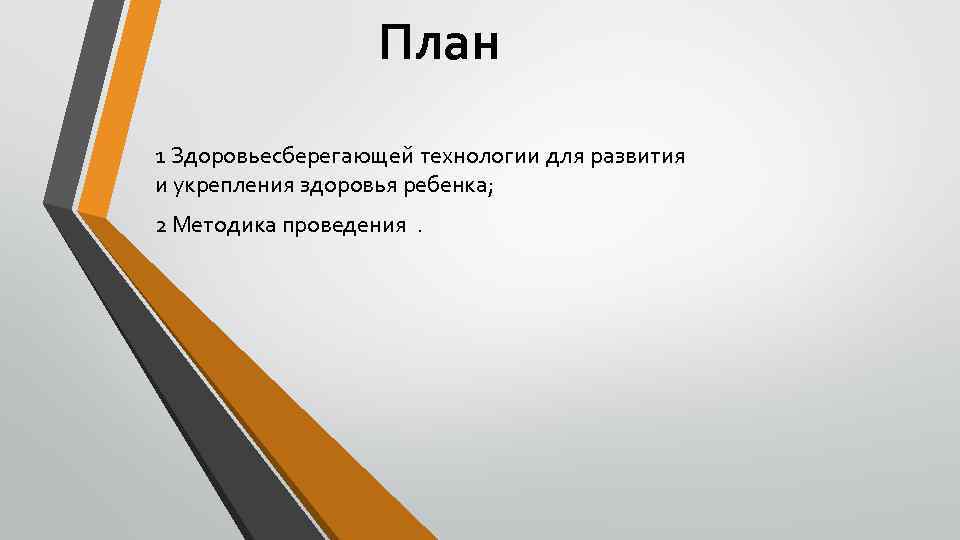 План

1 Здоровьесберегающей технологии для развития и укрепления здоровья ребенка;

2 Методика проведения .